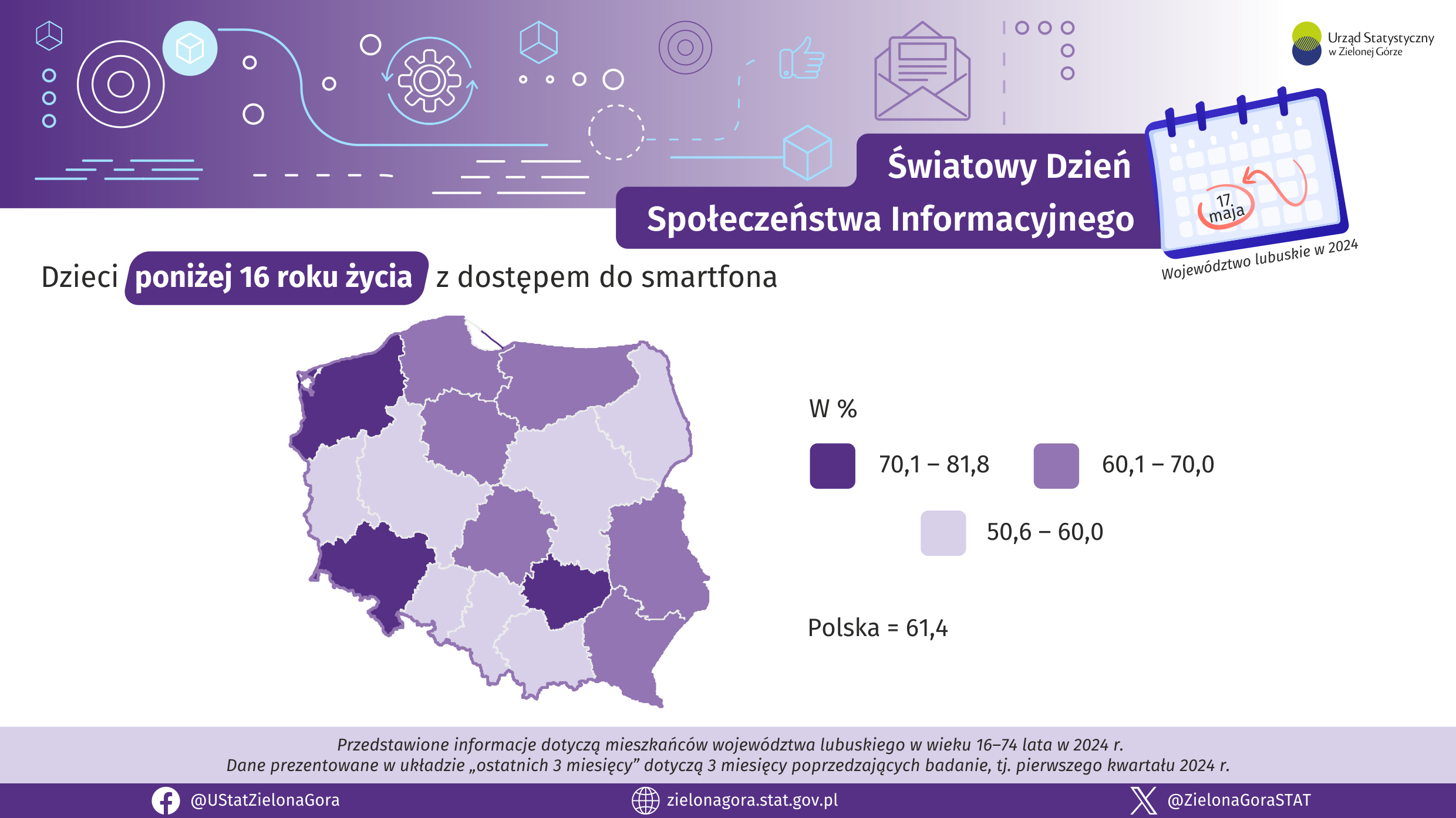 Urząd Statystyczny w Zielonej Górze

Światowy Dzień Społeczeństwa Informacyjnego

17. maja

Województwo lubuskie w 2024

Dzieci poniżej 16 roku życia z dostępem do smartfona

W %

70,1 – 81,8

60,1 – 70,0

50,6 – 60,0

Polska = 61,4

Przedstawione informacje dotyczą mieszkańców województwa lubuskiego w wieku 16–74 lata w 2024 r.
Dane prezentowane w układzie „ostatnich 3 miesięcy” dotyczą 3 miesięcy poprzedzających badanie, tj. pierwszego kwartału 2024 r.

@UStatZielonaGora

zielonagora.stat.gov.pl

@ZielonaGoraSTAT